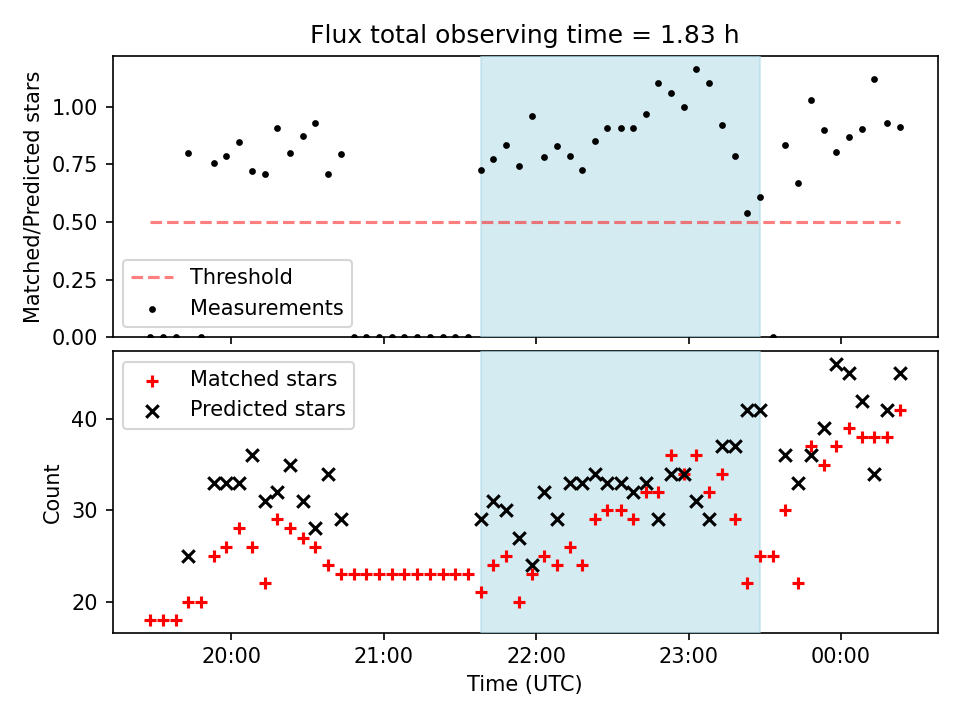 Flux total observing time = 1.83 h

Matched/Predicted stars

1.00
0.75
0.50
0.25
0.00

Threshold
Measurements

Matched stars
Predicted stars

Count

40
30
20

20:00
21:00
22:00
23:00
00:00

Time (UTC)